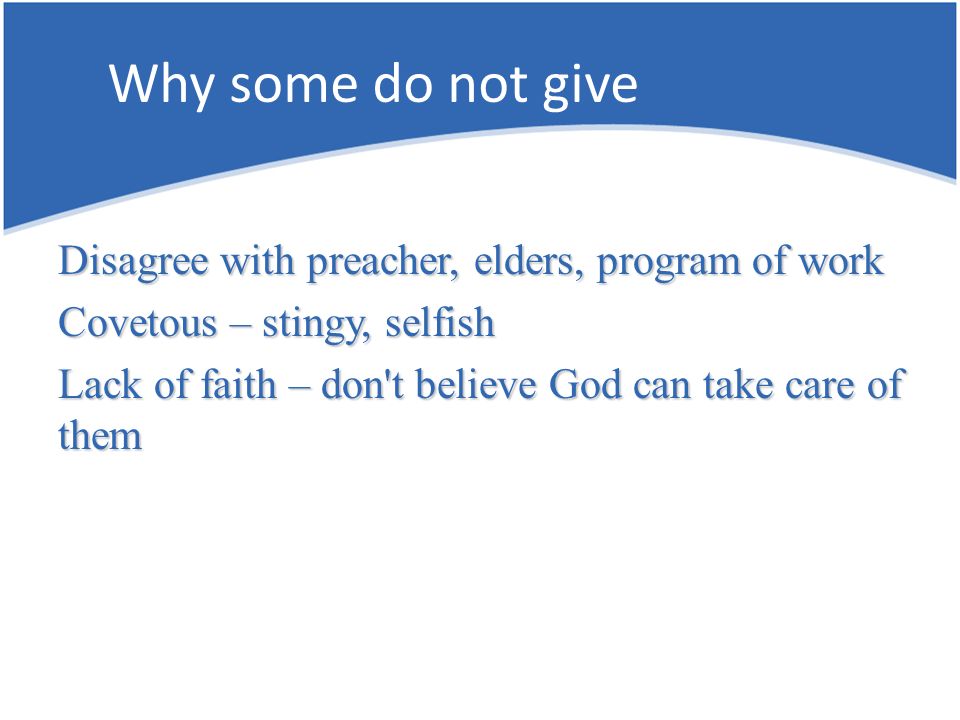 Why some do not give

Disagree with preacher, elders, program of work

Covetous – stingy, selfish

Lack of faith – don't believe God can take care of them